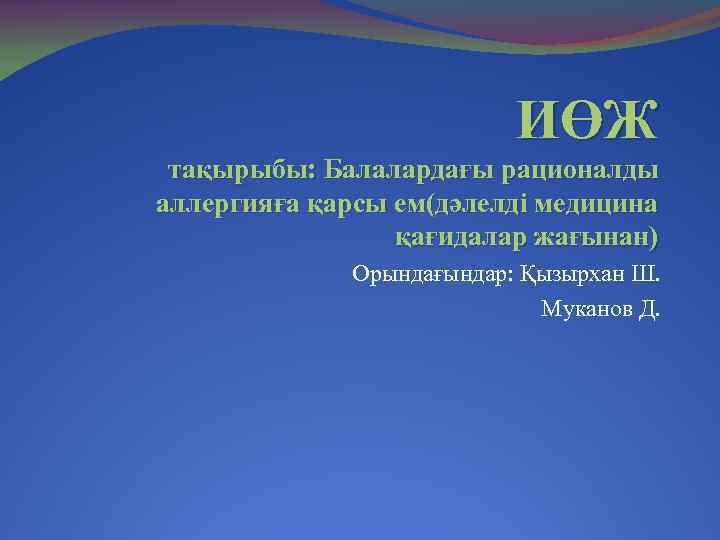 ИӨЖ
тақырыбы: Балалардағы рационалды аллергияға қарсы ем(дәлелді медицина қағидалар жағынан)

Орындағындар: Қызырхан Ш.
Муканов Д.